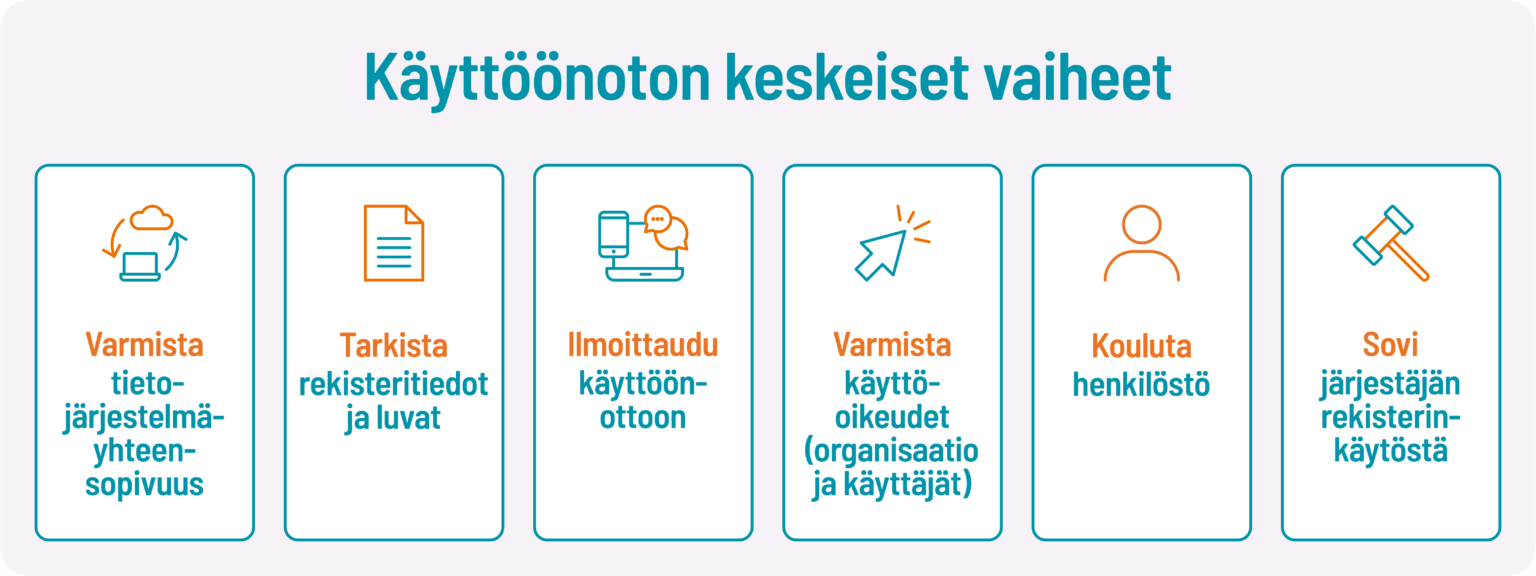 Käyttöönoton keskeiset vaiheet

Varmista tietojärjestelmäyhteensopivuus

Tarkista rekisteritiedot ja luvat

Ilmoittaudu käyttöönottoon

Varmista käyttöoikeudet (organisaatio ja käyttäjät)

Kouluta henkilöstö

Sovi järjestäjän rekisterinkäytöstä